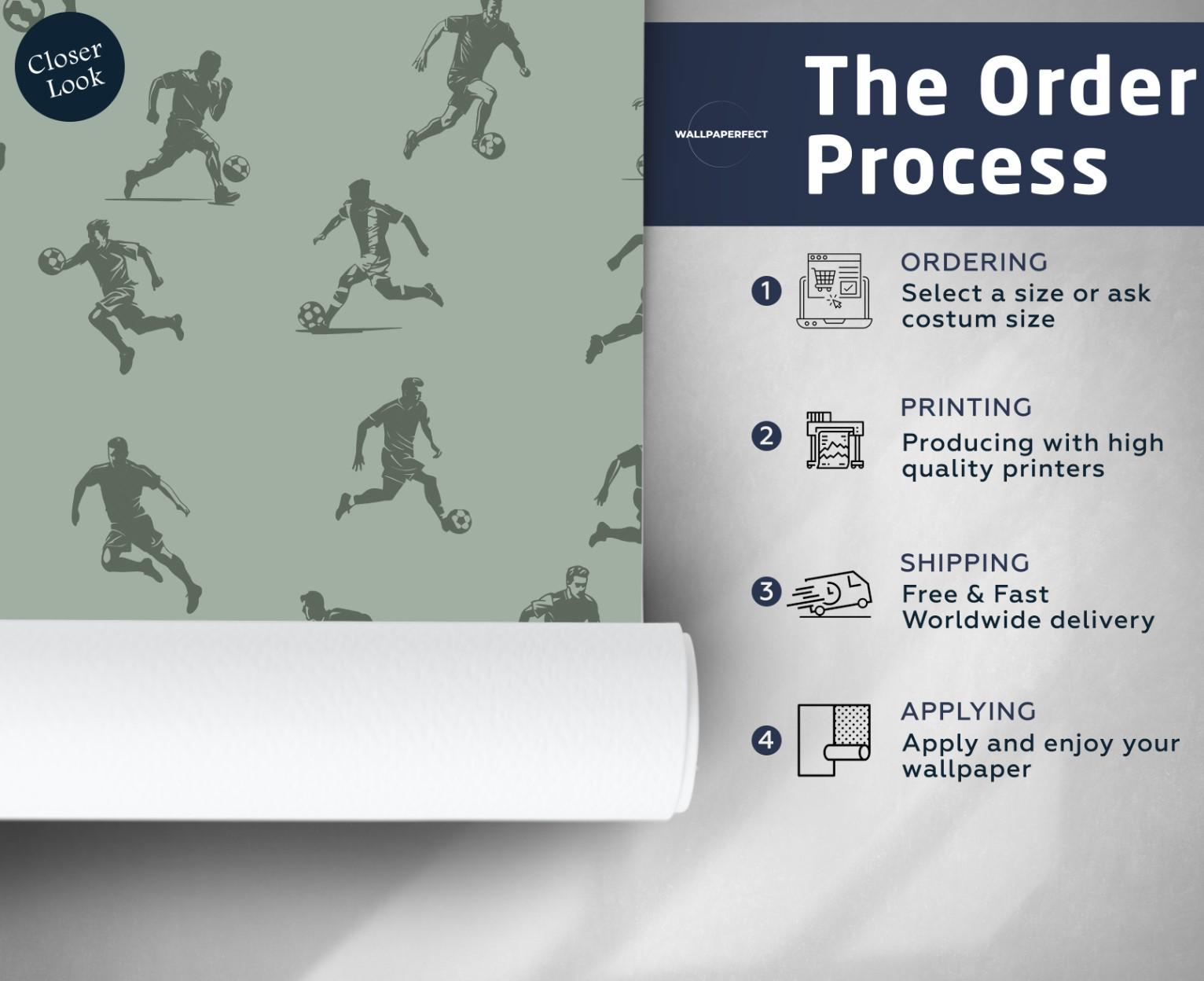 Closer Look

WALLPAPERFECT

The Order Process

1 ORDERING
Select a size or ask costum size

2 PRINTING
Producing with high quality printers

3 SHIPPING
Free & Fast Worldwide delivery

4 APPLYING
Apply and enjoy your wallpaper